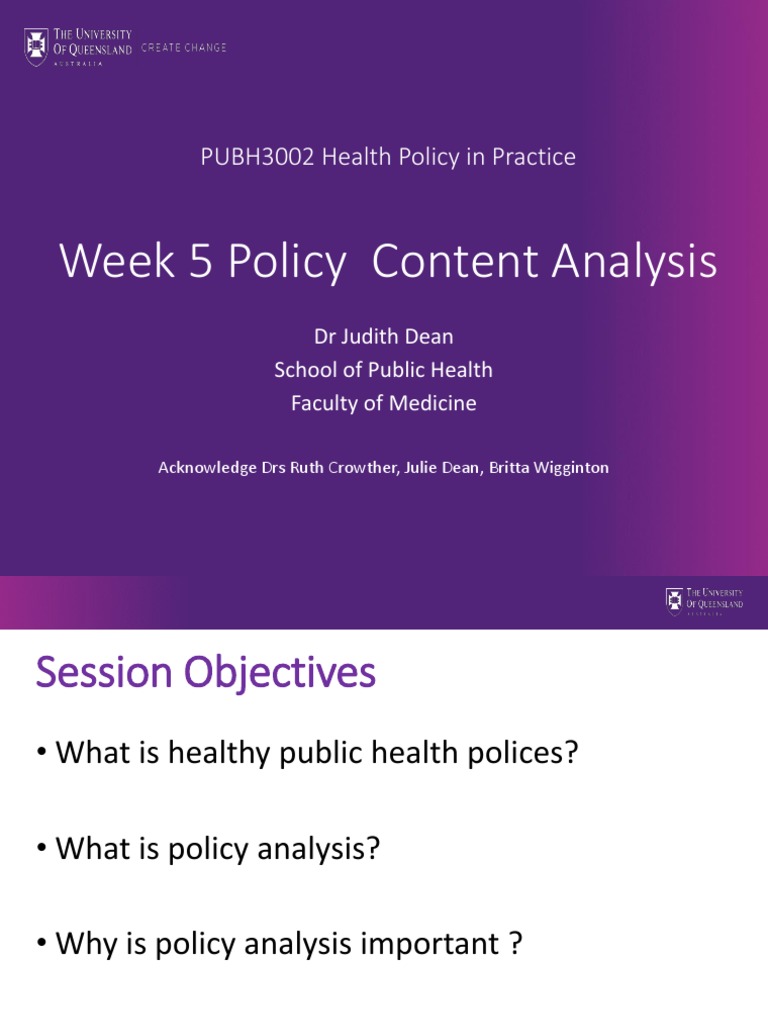 THE UNIVERSITY OF QUEENSLAND AUSTRALIA CREATE CHANGE

PUBH3002 Health Policy in Practice

Week 5 Policy Content Analysis

Dr Judith Dean
School of Public Health
Faculty of Medicine

Acknowledge Drs Ruth Crowther, Julie Dean, Britta Wigginton

THE UNIVERSITY OF QUEENSLAND AUSTRALIA

Session Objectives

• What is healthy public health polices?

• What is policy analysis?

• Why is policy analysis important ?